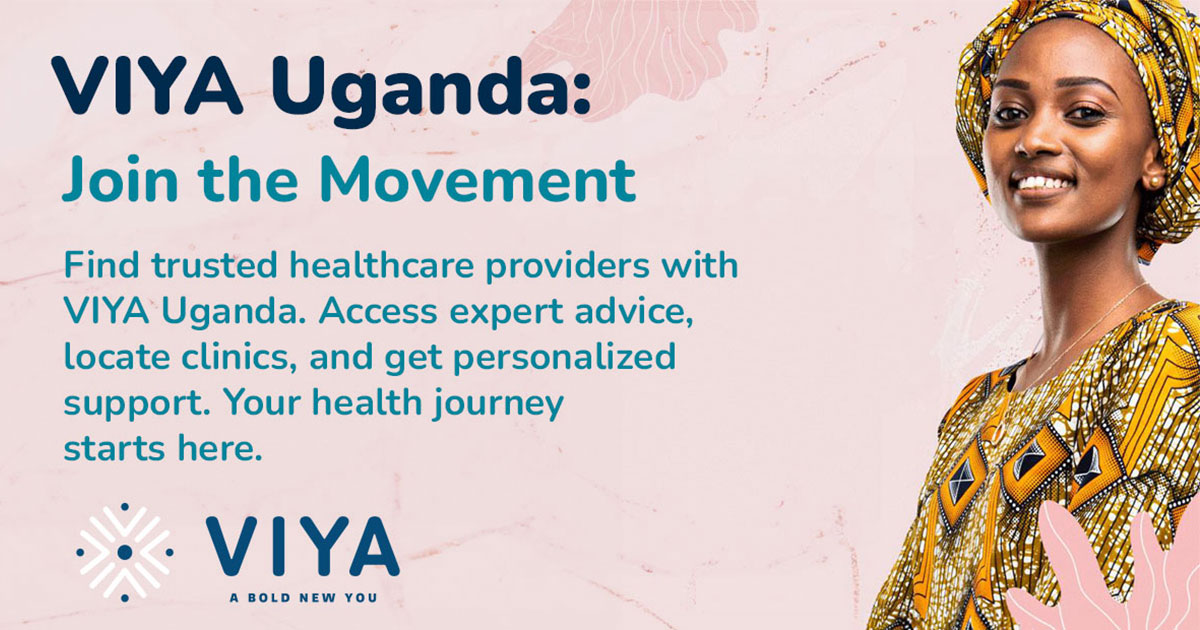 VIYA Uganda:
Join the Movement

Find trusted healthcare providers with VIYA Uganda. Access expert advice, locate clinics, and get personalized support. Your health journey starts here.

VIYA
A BOLD NEW YOU